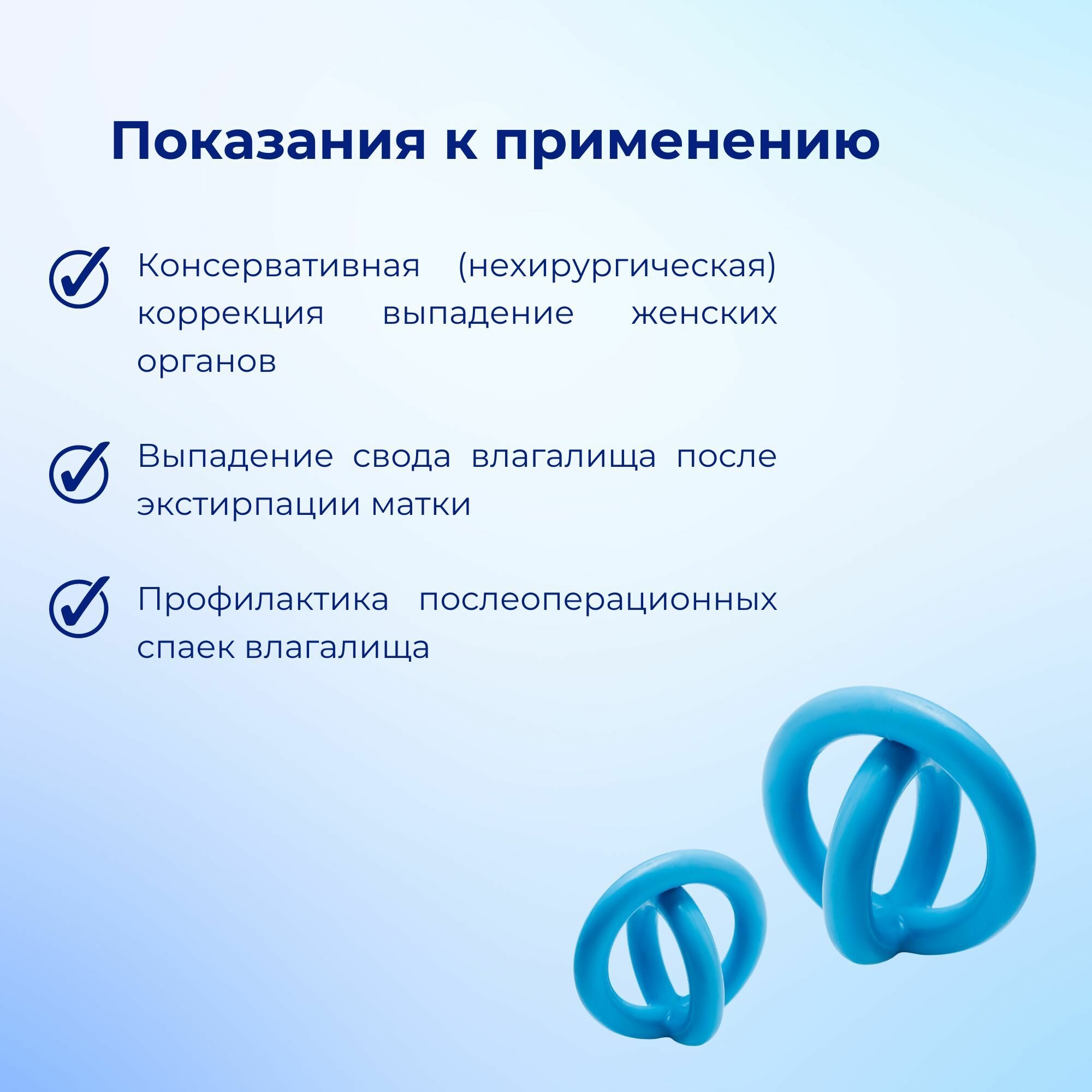 Показания к применению

Консервативная (нехирургическая) коррекция выпадение женских органов

Выпадение свода влагалища после экстирпации матки

Профилактика послеоперационных спаек влагалища